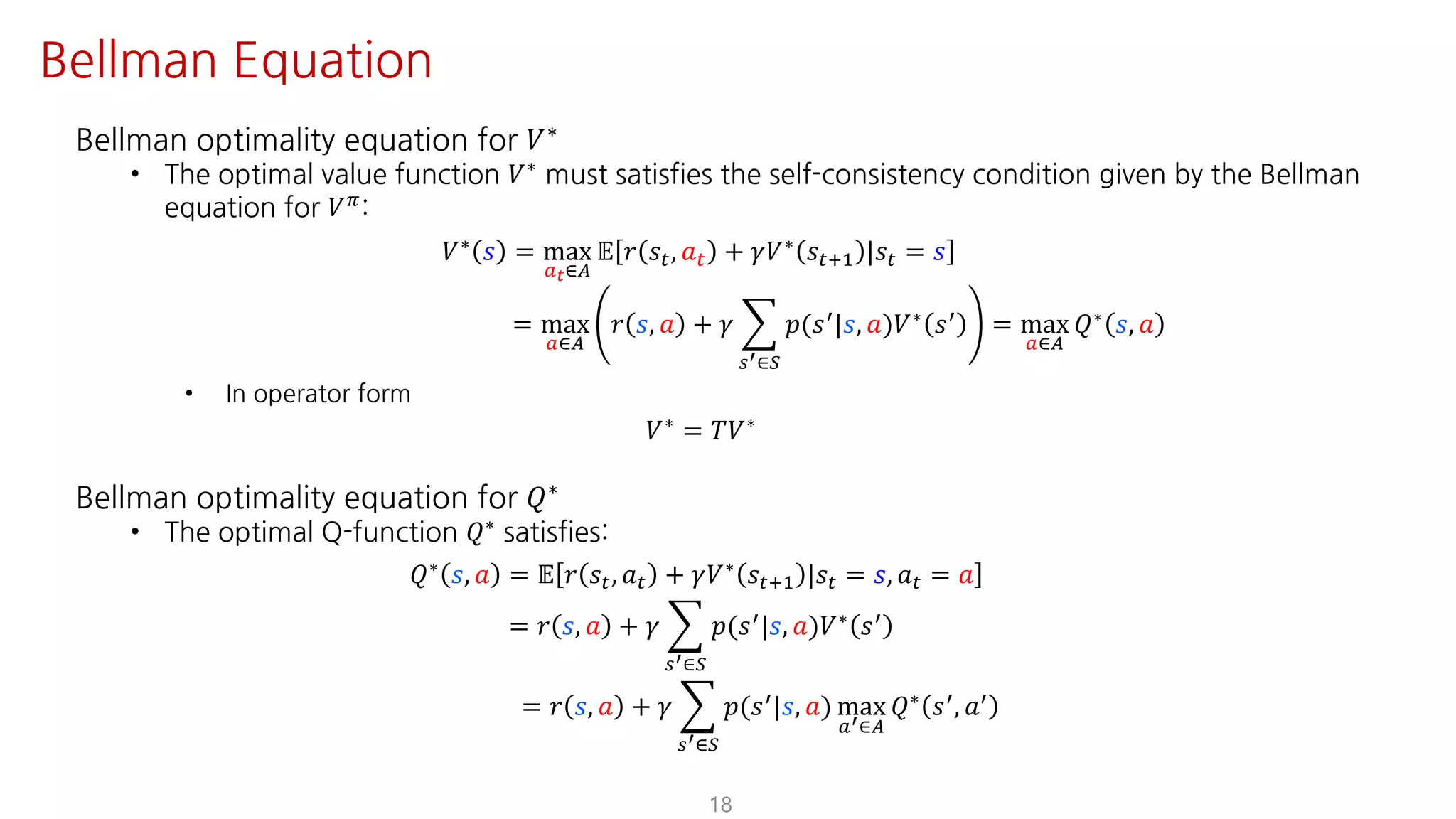 Bellman Equation

Bellman optimality equation for $V^*$

• The optimal value function $V^*$ must satisfies the self-consistency condition given by the Bellman equation for $V^\pi$:

$V^*(s) = \max_{a_t \in A} \mathbb{E}[r(s_t, a_t) + \gamma V^*(s_{t+1}) | s_t = s]$

$= \max_{a \in A} \left( r(s, a) + \gamma \sum_{s' \in S} p(s'|s, a) V^*(s') \right) = \max_{a \in A} Q^*(s, a)$

• In operator form

$V^* = TV^*$

Bellman optimality equation for $Q^*$

• The optimal Q-function $Q^*$ satisfies:

$Q^*(s, a) = \mathbb{E}[r(s_t, a_t) + \gamma V^*(s_{t+1}) | s_t = s, a_t = a]$

$= r(s, a) + \gamma \sum_{s' \in S} p(s'|s, a) V^*(s')$

$= r(s, a) + \gamma \sum_{s' \in S} p(s'|s, a) \max_{a' \in A} Q^*(s', a')$

18